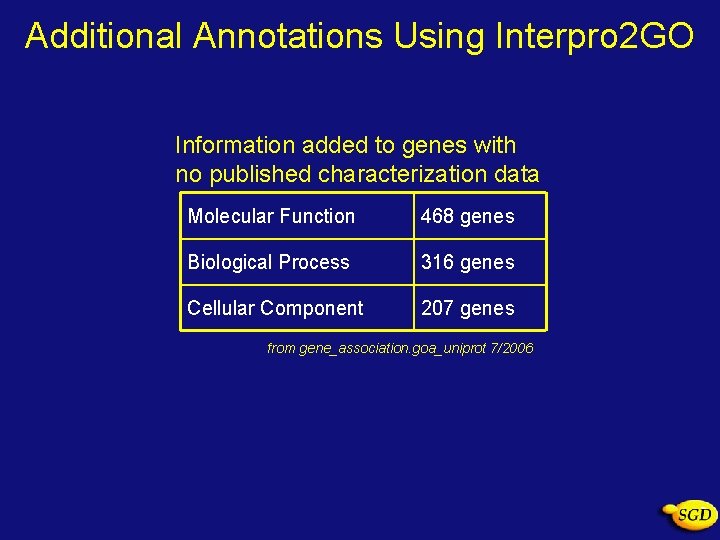 Additional Annotations Using Interpro2GO

Information added to genes with no published characterization data

| Molecular Function | 468 genes |
|---|---|
| Biological Process | 316 genes |
| Cellular Component | 207 genes |

from gene_association.goa_uniprot 7/2006

SGD